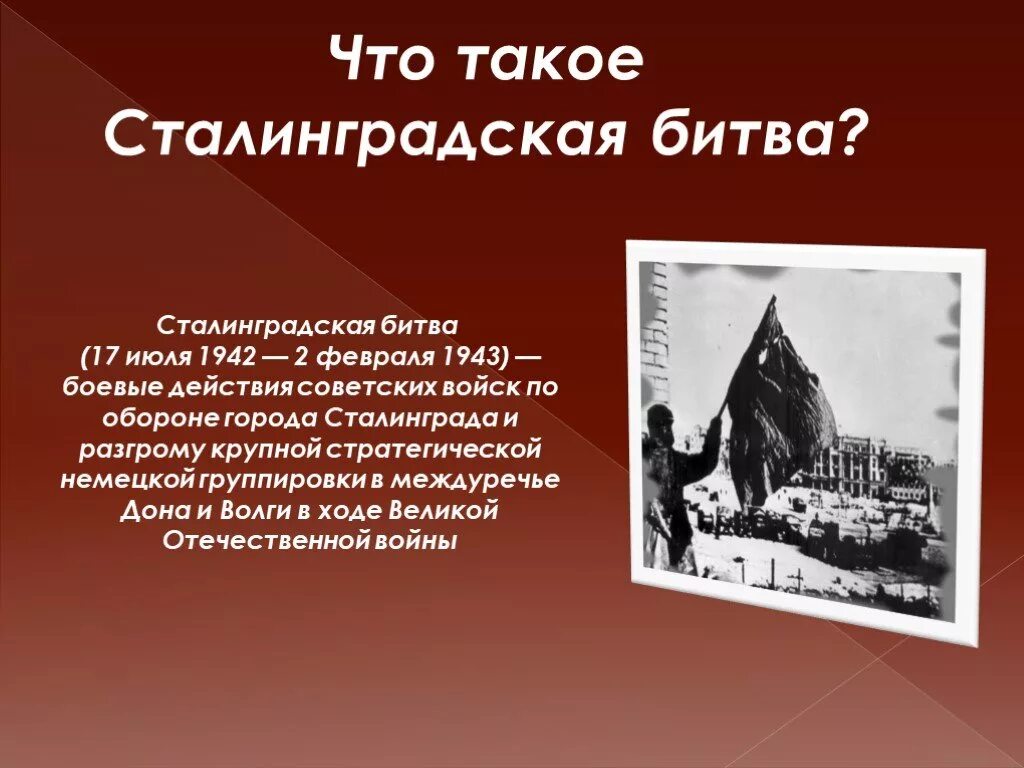 Что такое Сталинградская битва?

Сталинградская битва (17 июля 1942 — 2 февраля 1943) — боевые действия советских войск по обороне города Сталинграда и разгрому крупной стратегической немецкой группировки в междуречье Дона и Волги в ходе Великой Отечественной войны